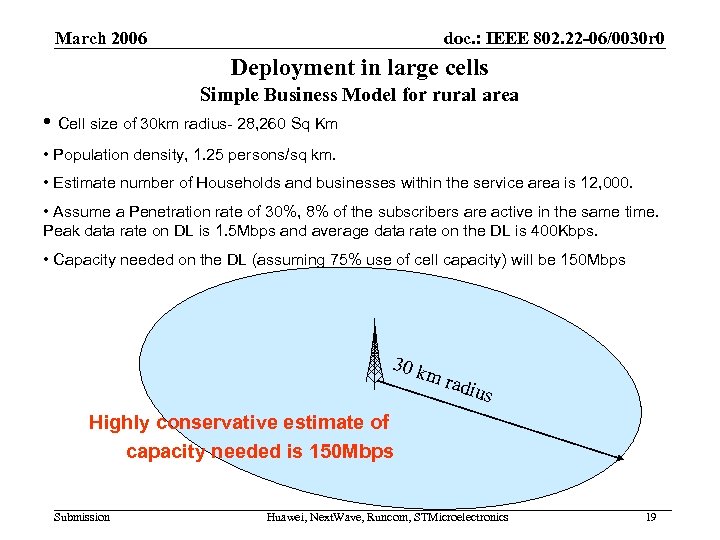 March 2006

doc.: IEEE 802.22-06/0030r0

Deployment in large cells

Simple Business Model for rural area

• Cell size of 30km radius- 28,260 Sq Km

• Population density, 1.25 persons/sq km.

• Estimate number of Households and businesses within the service area is 12,000.

• Assume a Penetration rate of 30%, 8% of the subscribers are active in the same time. Peak data rate on DL is 1.5Mbps and average data rate on the DL is 400Kbps.

• Capacity needed on the DL (assuming 75% use of cell capacity) will be 150Mbps

30 km radius

Highly conservative estimate of capacity needed is 150Mbps

Submission

Huawei, NextWave, Runcom, STMicroelectronics

19